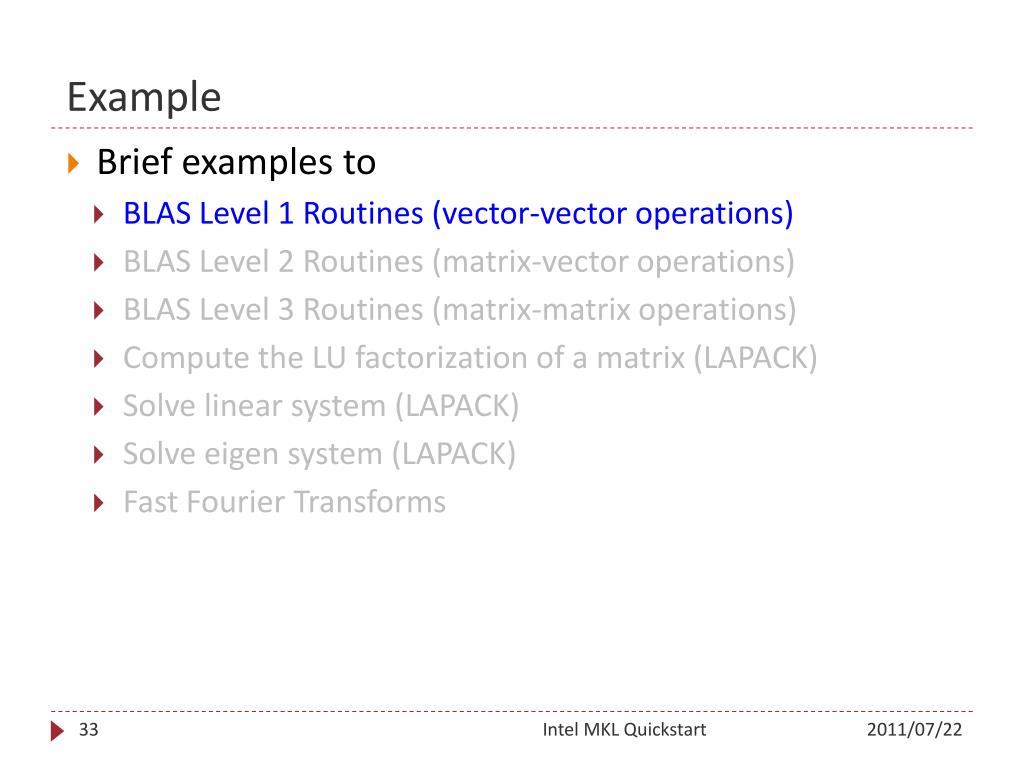 Example

Brief examples to

BLAS Level 1 Routines (vector-vector operations)

BLAS Level 2 Routines (matrix-vector operations)

BLAS Level 3 Routines (matrix-matrix operations)

Compute the LU factorization of a matrix (LAPACK)

Solve linear system (LAPACK)

Solve eigen system (LAPACK)

Fast Fourier Transforms

33 Intel MKL Quickstart 2011/07/22